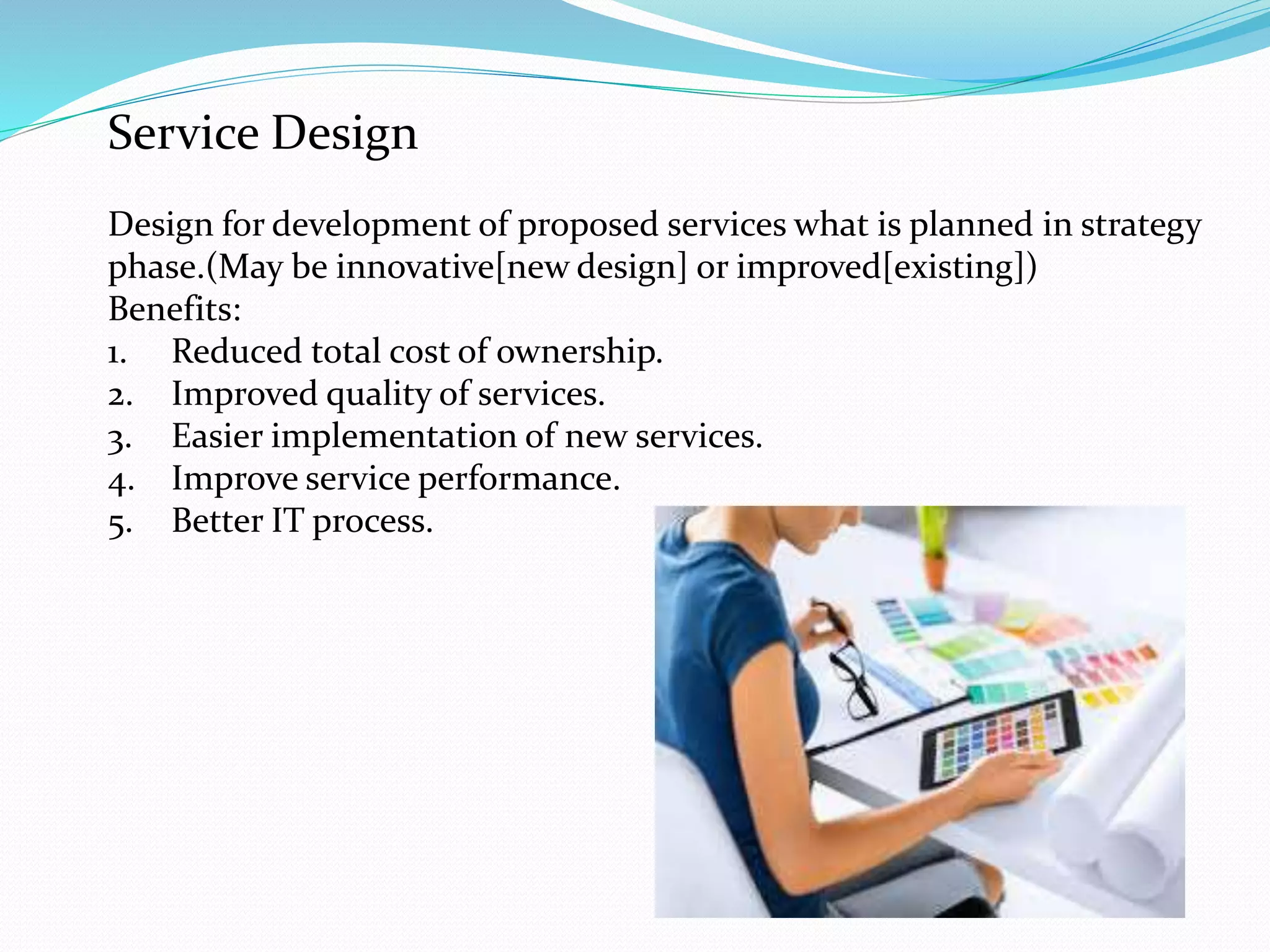 Service Design

Design for development of proposed services what is planned in strategy phase.(May be innovative[new design] or improved[existing])
Benefits:
1. Reduced total cost of ownership.
2. Improved quality of services.
3. Easier implementation of new services.
4. Improve service performance.
5. Better IT process.